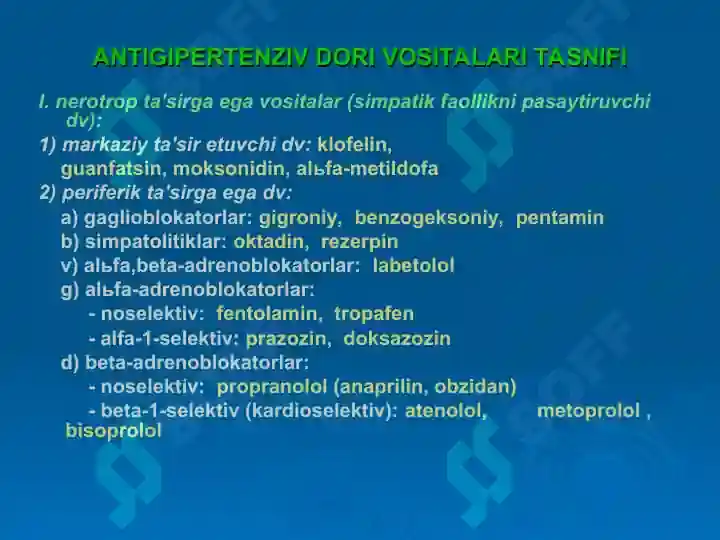 ANTIGIPERTENZIV DORI VOSITALARI TASNIFI

I. nerotrop ta'sirga ega vositalar (simpatik faollikni pasaytiruvchi dv):

1) markaziy ta'sir etuvchi dv: klofelin, guanfatsin, moksonidin, alьfa-metildofa

2) periferik ta'sirga ega dv:

a) gaglioblokatorlar: gigroniy, benzogeksoniy, pentamin

b) simpatolitiklar: oktadin, rezerpin

v) alьfa,beta-adrenoblokatorlar: labetolol

g) alьfa-adrenoblokatorlar:

- noselektiv: fentolamin, tropafen

- alfa-1-selektiv: prazozin, doksazozin

d) beta-adrenoblokatorlar:

- noselektiv: propranolol (anaprilin, obzidan)

- beta-1-selektiv (kardioselektiv): atenolol, metoprolol , bisoprolol